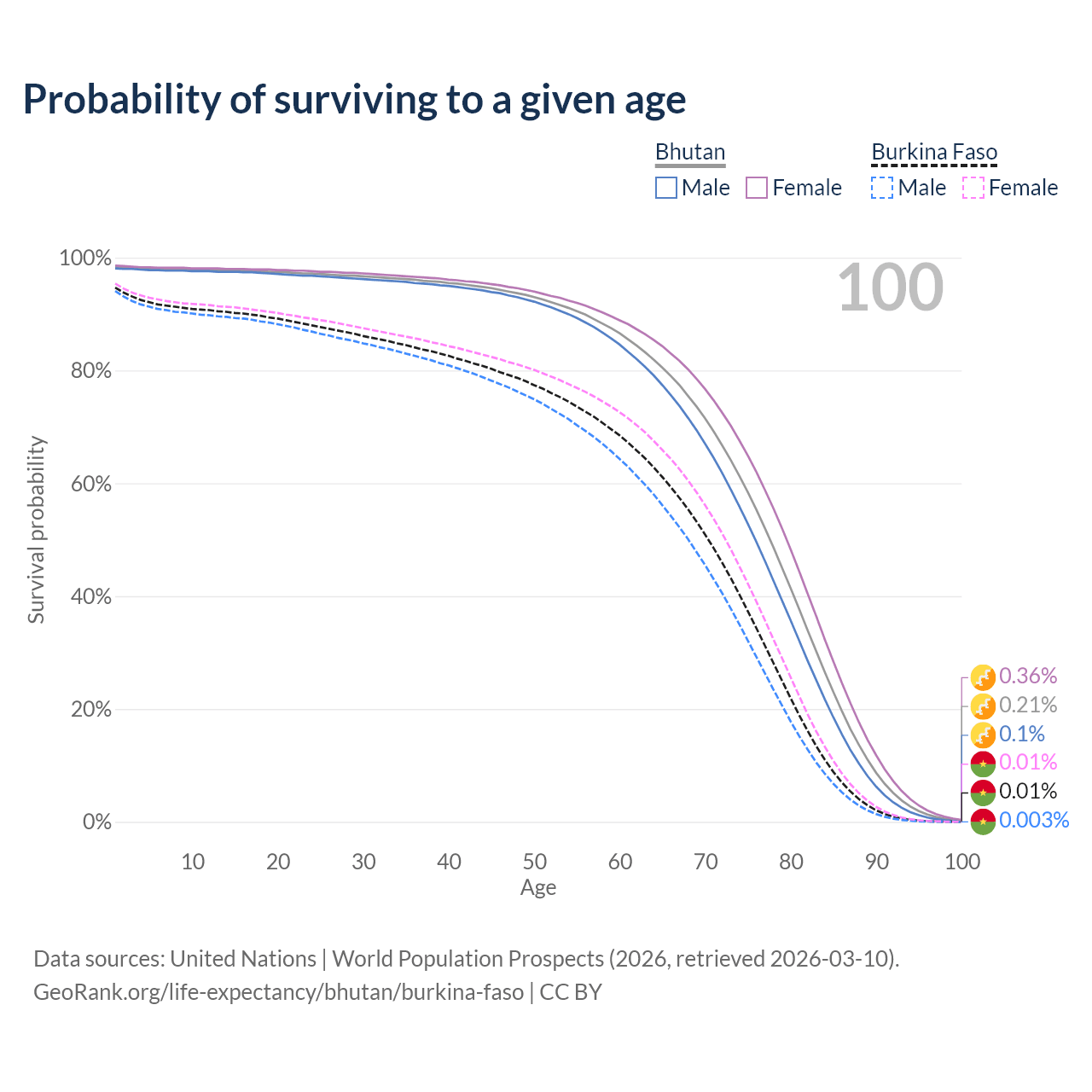 Probability of surviving to a given age

Bhutan
Male Female

Burkina Faso
Male Female

100

100%
80%
60%
40%
20%
0%

Survival probability

10 20 30 40 50 60 70 80 90 100
Age

0.36%
0.21%
0.1%
0.01%
0.01%
0.003%

Data sources: United Nations | World Population Prospects (2026, retrieved 2026-03-10).
GeoRank.org/life-expectancy/bhutan/burkina-faso | CC BY